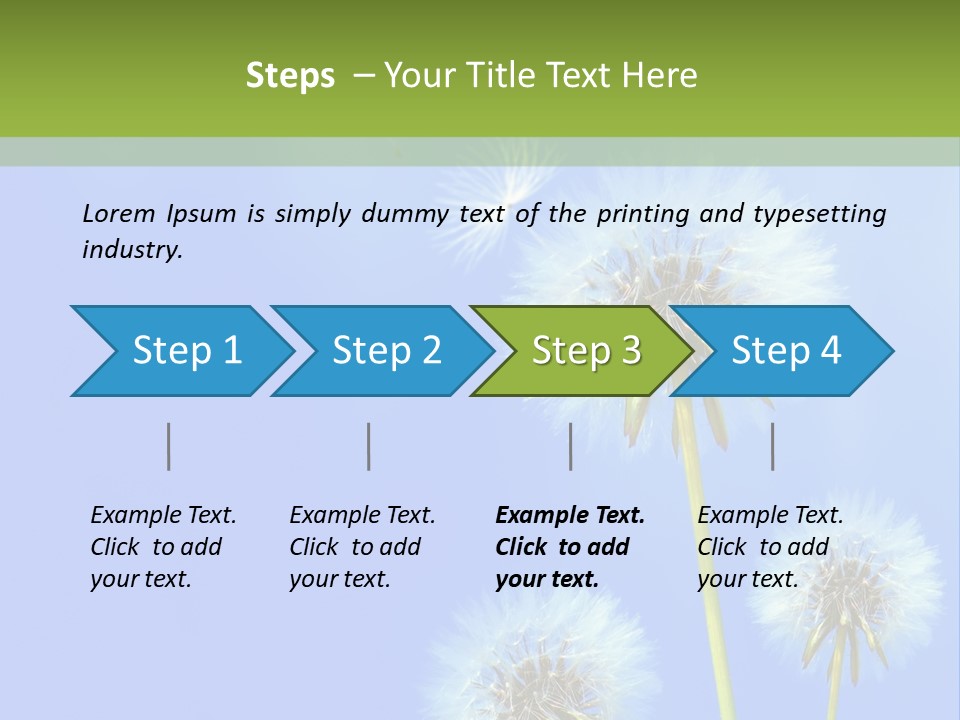 Steps – Your Title Text Here

Lorem Ipsum is simply dummy text of the printing and typesetting industry.

Step 1

Step 2

Step 3

Step 4

Example Text. Click to add your text.

Example Text. Click to add your text.

Example Text. Click to add your text.

Example Text. Click to add your text.